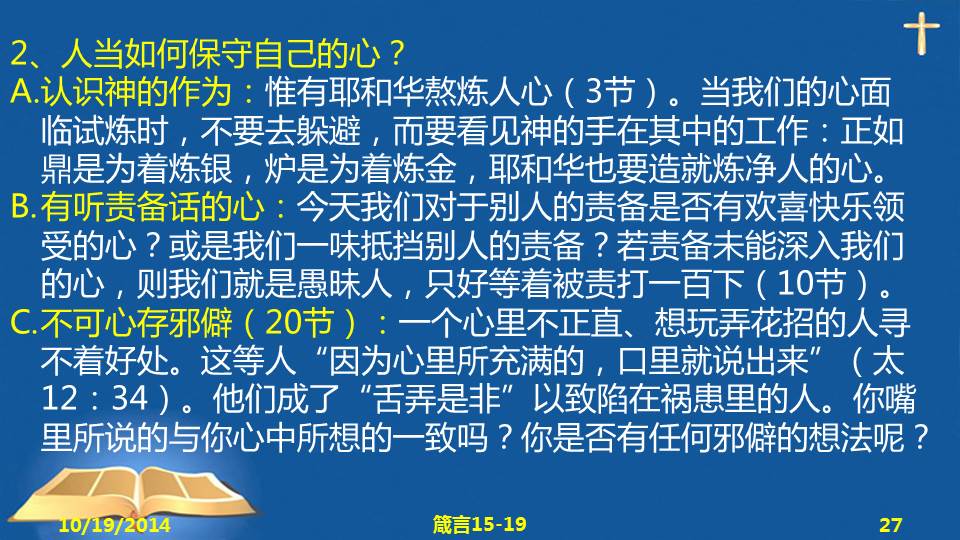 2、人当如何保守自己的心？

A.认识神的作为：惟有耶和华熬炼人心（3节）。当我们的心面临试炼时，不要去躲避，而要看见神的手在其中的工作：正如鼎是为着炼银，炉是为着炼金，耶和华也要造就炼净人的心。

B.有听责备话的心：今天我们对于别人的责备是否有欢喜快乐领受的心？或是我们一味抵挡别人的责备？若责备未能深入我们的心，则我们就是愚昧人，只好等着被责打一百下（10节）。

C.不可心存邪僻（20节）：一个心里不正直、想玩弄花招的人寻不着好处。这等人“因为心里所充满的，口里就说出来”（太12：34）。他们成了“舌弄是非”以致陷在祸患里的人。你嘴里所说的与你心中所想的一致吗？你是否有任何邪僻的想法呢？

10/19/2014

箴言15-19

27